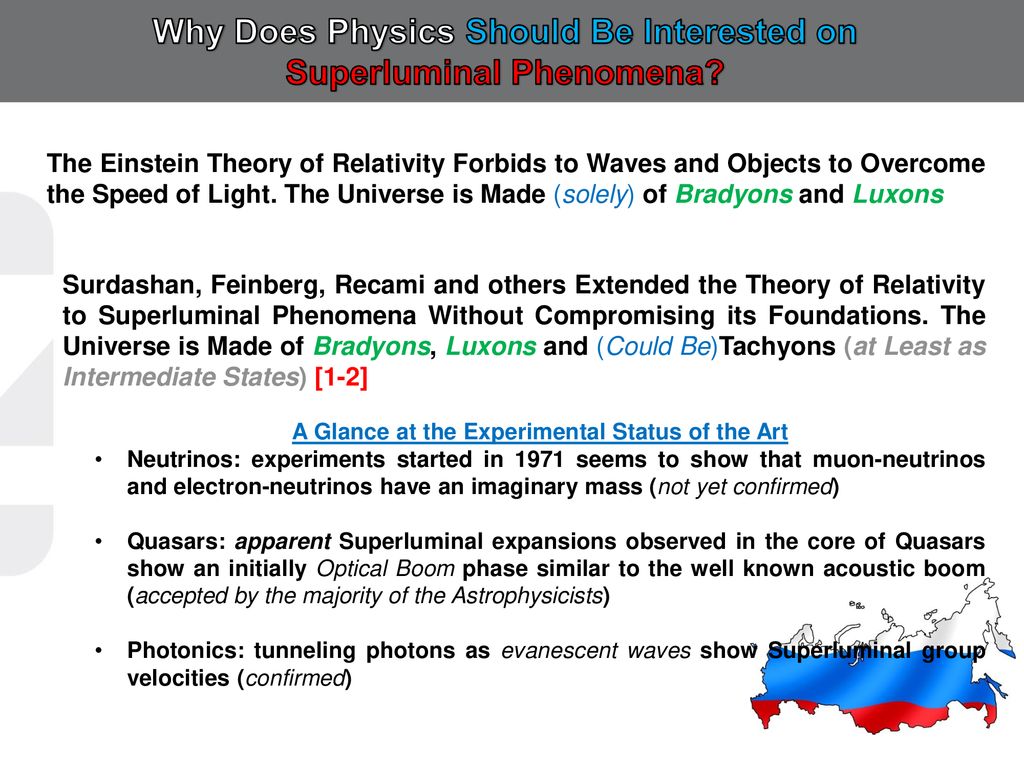 Why Does Physics Should Be Interested on Superluminal Phenomena?

The Einstein Theory of Relativity Forbids to Waves and Objects to Overcome the Speed of Light. The Universe is Made (solely) of Bradyons and Luxons

Surdashan, Feinberg, Recami and others Extended the Theory of Relativity to Superluminal Phenomena Without Compromising its Foundations. The Universe is Made of Bradyons, Luxons and (Could Be)Tachyons (at Least as Intermediate States) [1-2]

A Glance at the Experimental Status of the Art

• Neutrinos: experiments started in 1971 seems to show that muon-neutrinos and electron-neutrinos have an imaginary mass (not yet confirmed)

• Quasars: apparent Superluminal expansions observed in the core of Quasars show an initially Optical Boom phase similar to the well known acoustic boom (accepted by the majority of the Astrophysicists)

• Photonics: tunneling photons as evanescent waves show Superluminal group velocities (confirmed)